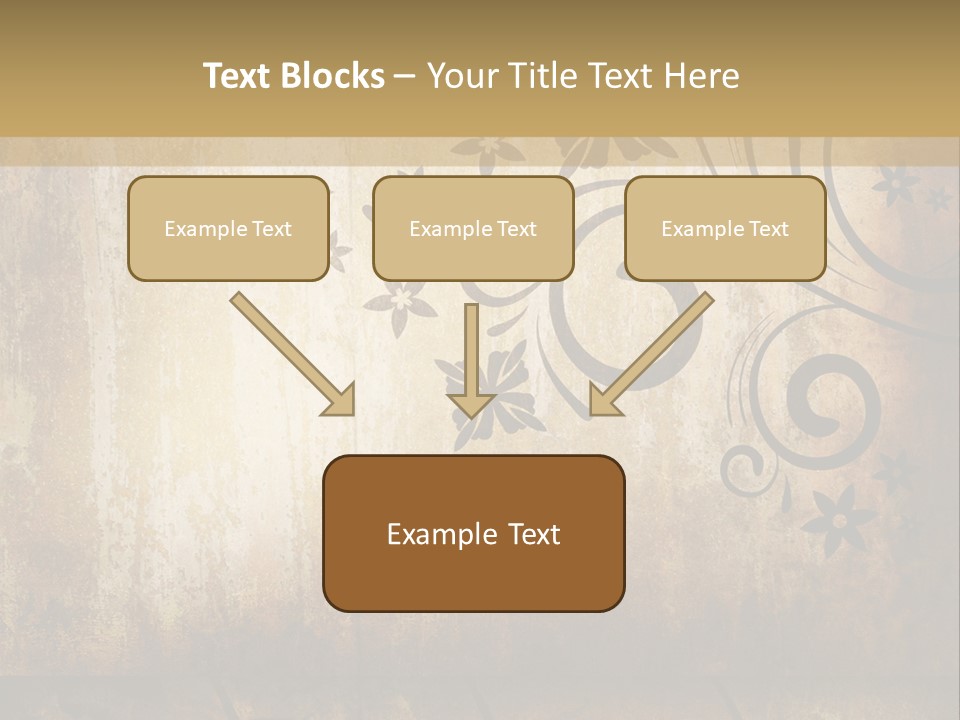 Text Blocks – Your Title Text Here

Example Text

Example Text

Example Text

Example Text